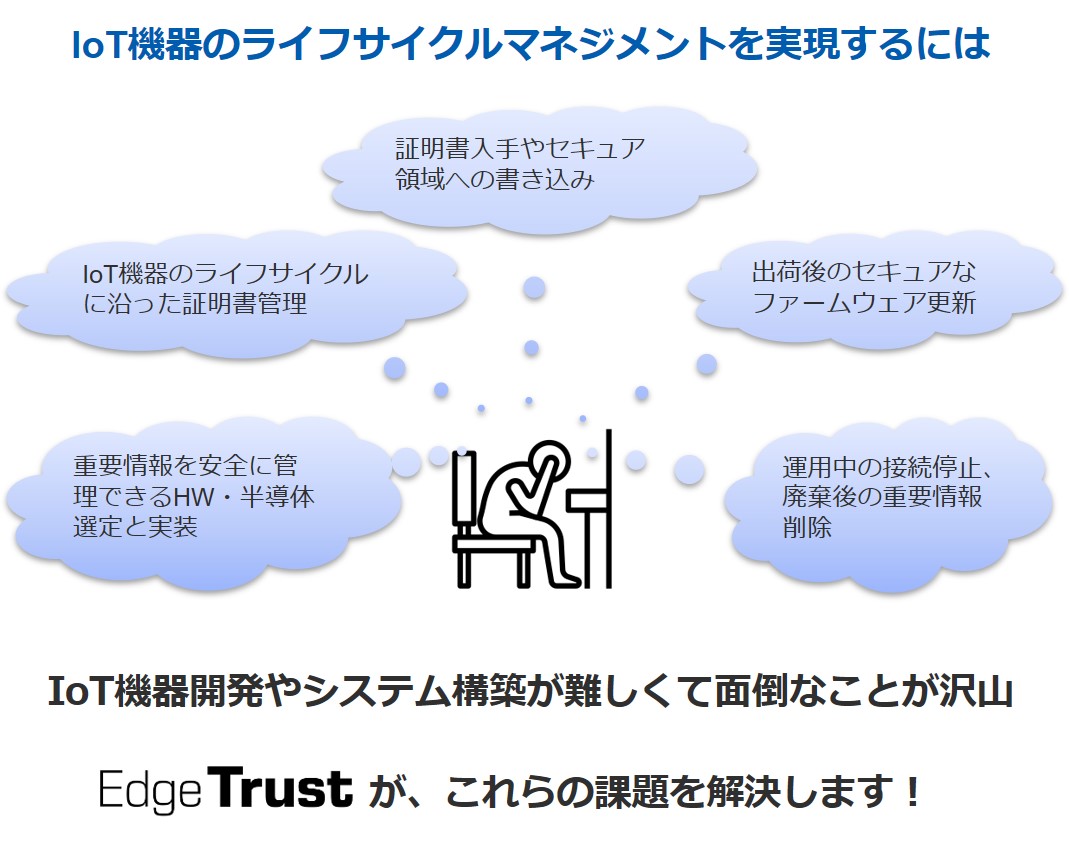 IoT機器のライフサイクルマネジメントを実現するには

証明書入手やセキュア領域への書き込み

IoT機器のライフサイクルに沿った証明書管理

出荷後のセキュアなファームウェア更新

重要情報を安全に管理できるHW・半導体選定と実装

運用中の接続停止、廃棄後の重要情報削除

IoT機器開発やシステム構築が難しくて面倒なことが沢山

EdgeTrust が、これらの課題を解決します！